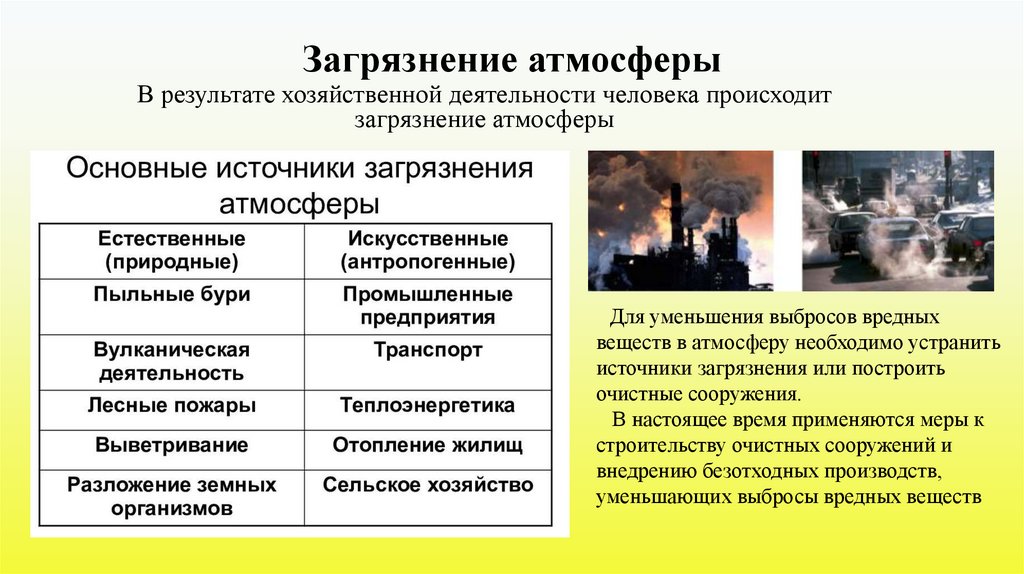 Загрязнение атмосферы

В результате хозяйственной деятельности человека происходит загрязнение атмосферы

Основные источники загрязнения атмосферы

| Естественные (природные) | Искусственные (антропогенные) |
|---|---|
| Пыльные бури | Промышленные предприятия |
| Вулканическая деятельность | Транспорт |
| Лесные пожары | Теплоэнергетика |
| Выветривание | Отопление жилищ |
| Разложение земных организмов | Сельское хозяйство |

Для уменьшения выбросов вредных веществ в атмосферу необходимо устранить источники загрязнения или построить очистные сооружения.

В настоящее время применяются меры к строительству очистных сооружений и внедрению безотходных производств, уменьшающих выбросы вредных веществ